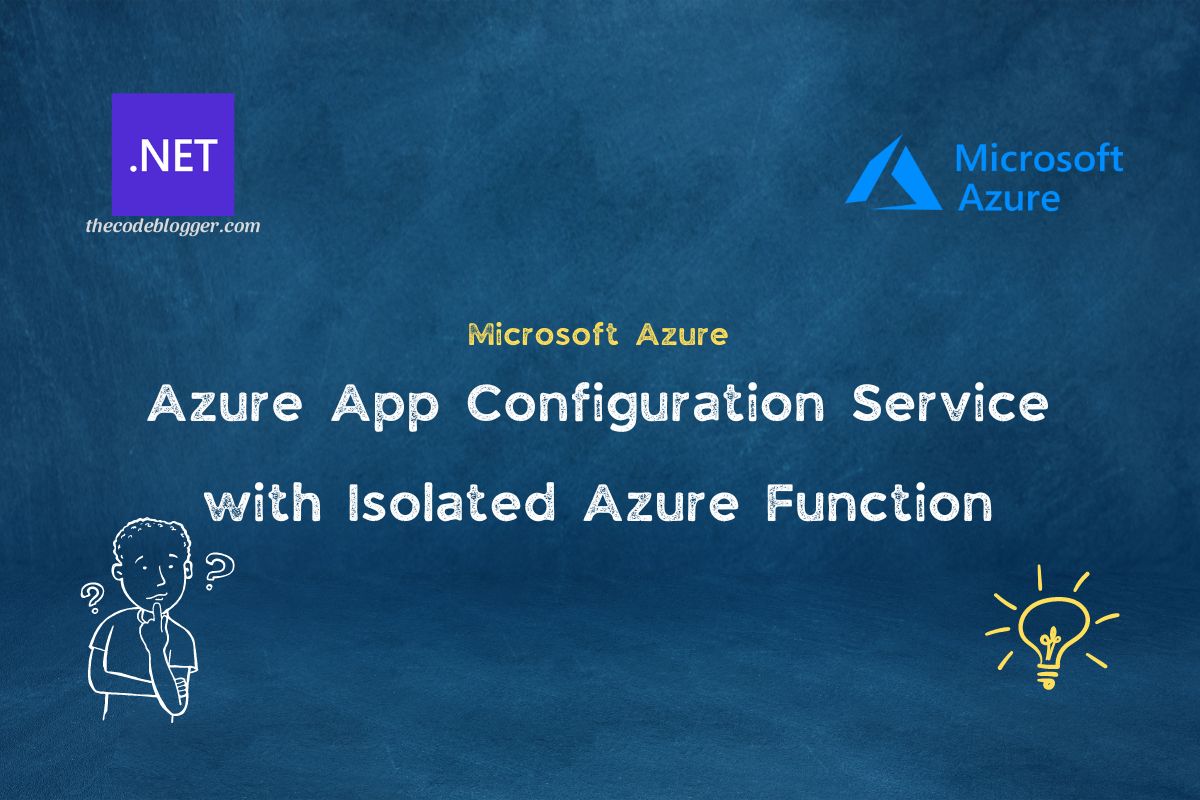 .NET
thecodeblogger.com

Microsoft Azure

Microsoft Azure

Azure App Configuration Service with Isolated Azure Function

?
?